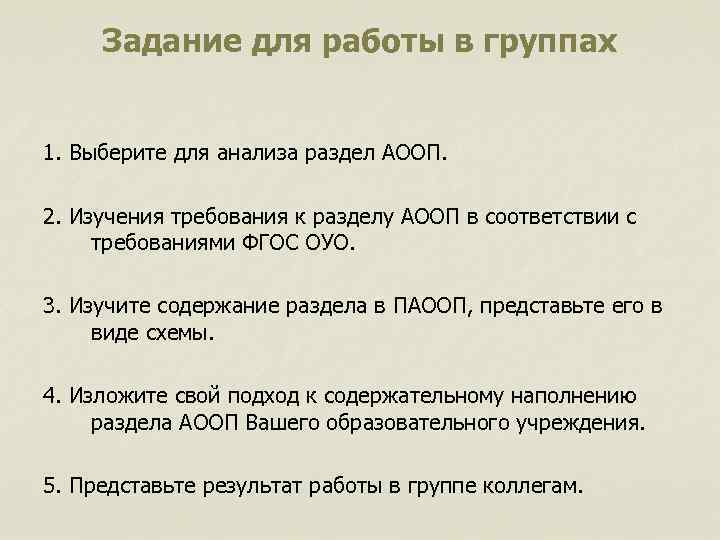 Задание для работы в группах

1. Выберите для анализа раздел АООП.

2. Изучения требования к разделу АООП в соответствии с требованиями ФГОС ОУО.

3. Изучите содержание раздела в ПАООП, представьте его в виде схемы.

4. Изложите свой подход к содержательному наполнению раздела АООП Вашего образовательного учреждения.

5. Представьте результат работы в группе коллегам.